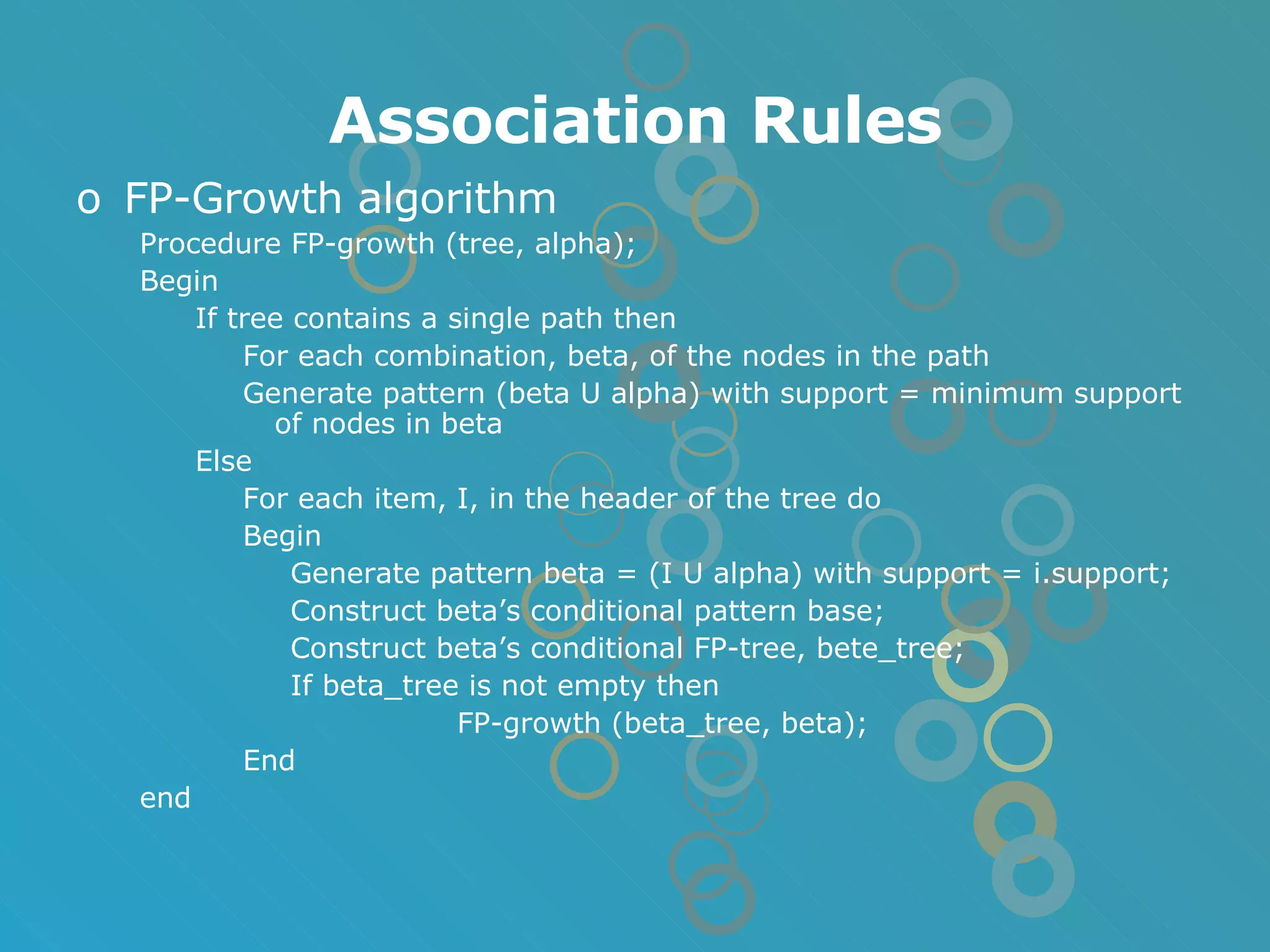 Association Rules

o FP-Growth algorithm

Procedure FP-growth (tree, alpha);
Begin
If tree contains a single path then
For each combination, beta, of the nodes in the path
Generate pattern (beta U alpha) with support = minimum support of nodes in beta
Else
For each item, I, in the header of the tree do
Begin
Generate pattern beta = (I U alpha) with support = i.support;
Construct beta’s conditional pattern base;
Construct beta’s conditional FP-tree, bete_tree;
If beta_tree is not empty then
FP-growth (beta_tree, beta);
End
end